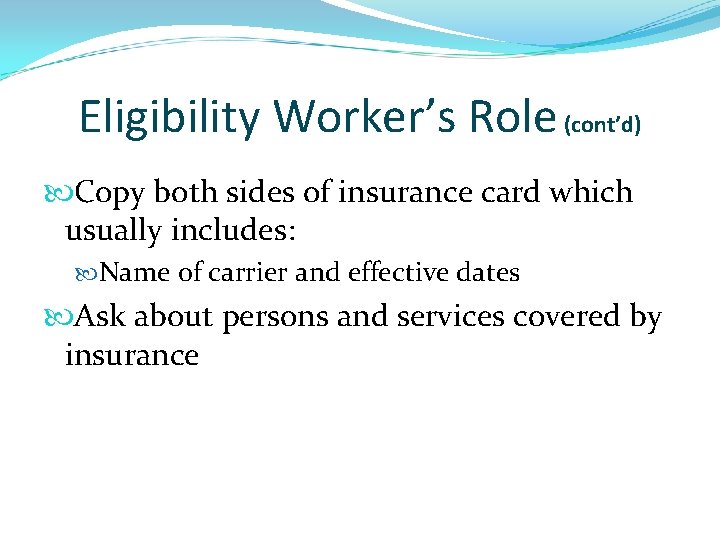 Eligibility Worker’s Role (cont’d)

Copy both sides of insurance card which usually includes:

Name of carrier and effective dates

Ask about persons and services covered by insurance